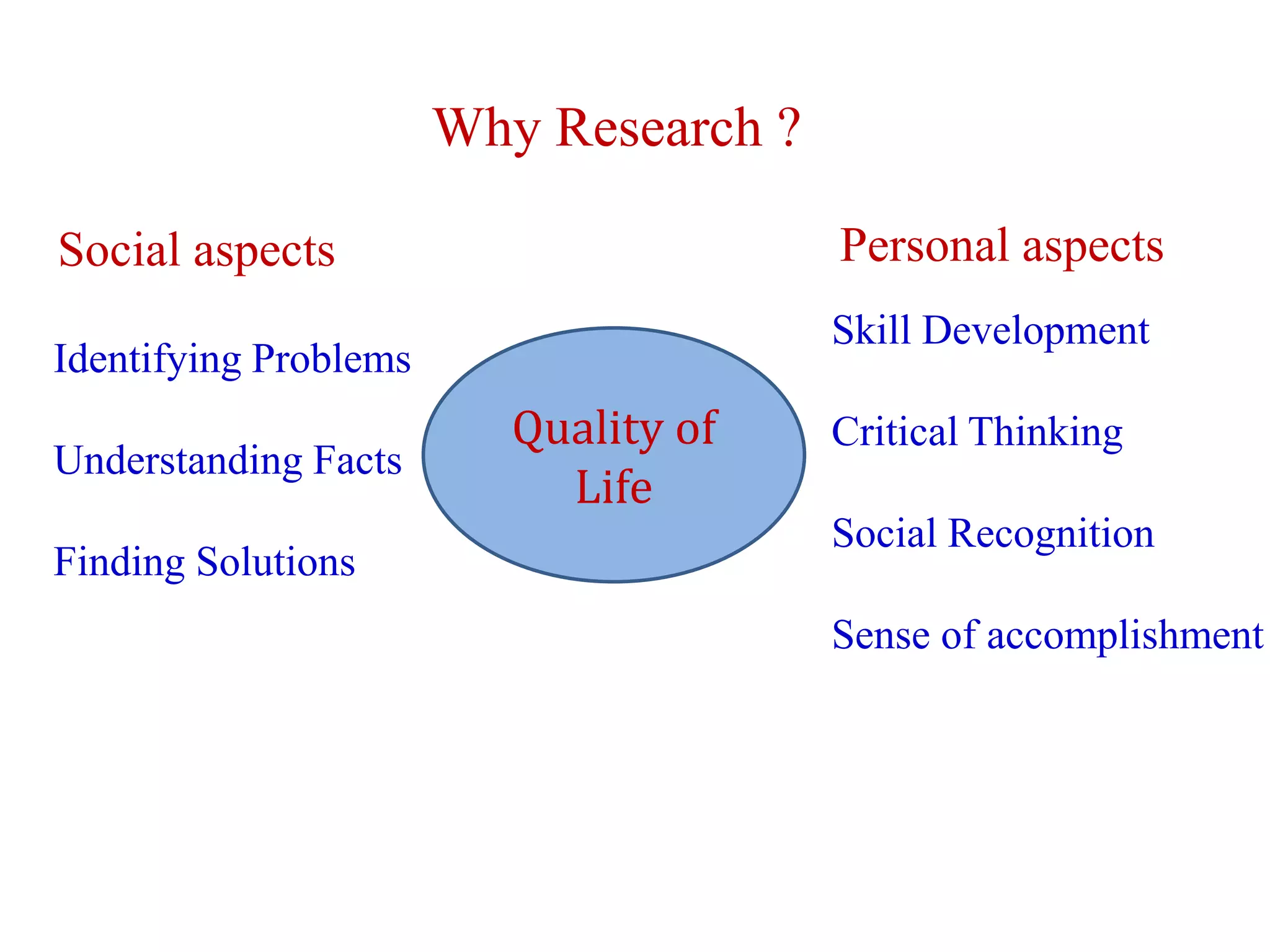 Why Research ?

Social aspects

Identifying Problems

Understanding Facts

Finding Solutions

Quality of Life

Personal aspects

Skill Development

Critical Thinking

Social Recognition

Sense of accomplishment